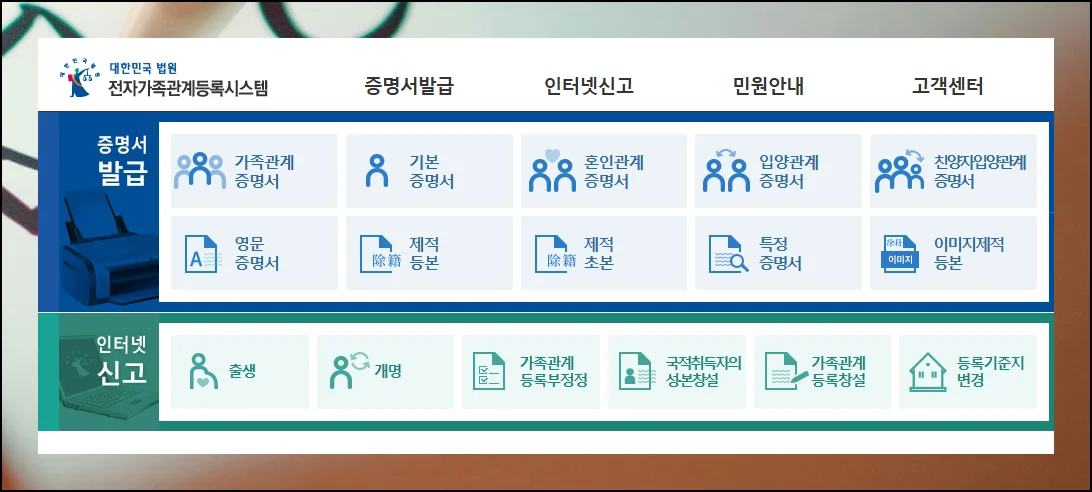 대한민국 법원
전자가족관계등록시스템

증명서발급
인터넷신고
민원안내
고객센터

증명서 발급

가족관계 증명서
기본 증명서
혼인관계 증명서
입양관계 증명서
친양자입양관계 증명서
영문 증명서
除籍 제적 등본
除籍 제적 초본
특정 증명서
除籍 이미지 이미지제적 등본

인터넷 신고

출생
개명
가족관계 등록부정정
국적취득자의 성본창설
가족관계 등록창설
등록기준지 변경